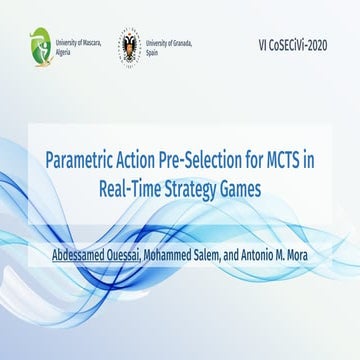 University of Mascara, Algeria

University of Granada, Spain

VI CoSECiVi-2020

Parametric Action Pre-Selection for MCTS in Real-Time Strategy Games

Abdessamed Ouessai, Mohammed Salem, and Antonio M. Mora